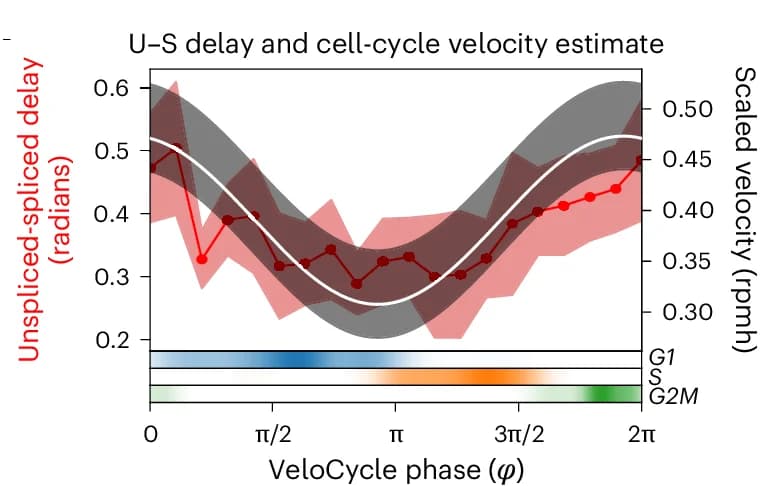 U–S delay and cell-cycle velocity estimate

Unspliced-spliced delay (radians)

0.6
0.5
0.4
0.3
0.2

Scaled velocity (rpmh)

0.50
0.45
0.40
0.35
0.30

G1
S
G2M

0
π/2
π
3π/2
2π

VeloCycle phase ($\varphi$)